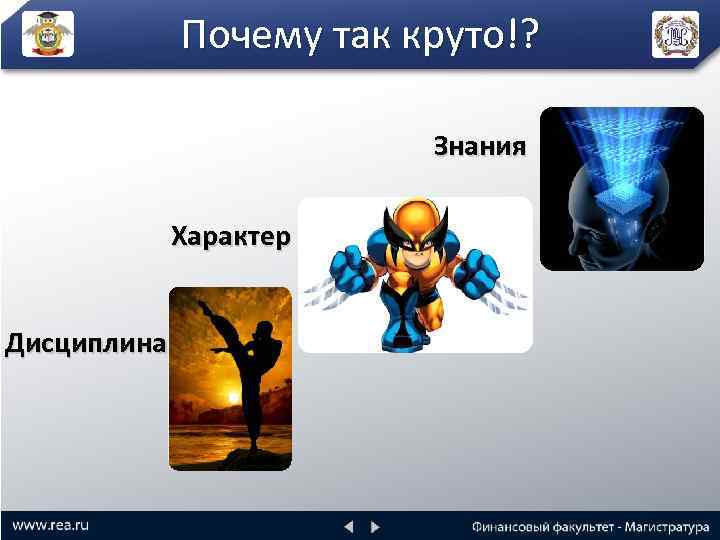 Почему так круто!?

Знания

Характер

Дисциплина

www.rea.ru

Финансовый факультет - Магистратура